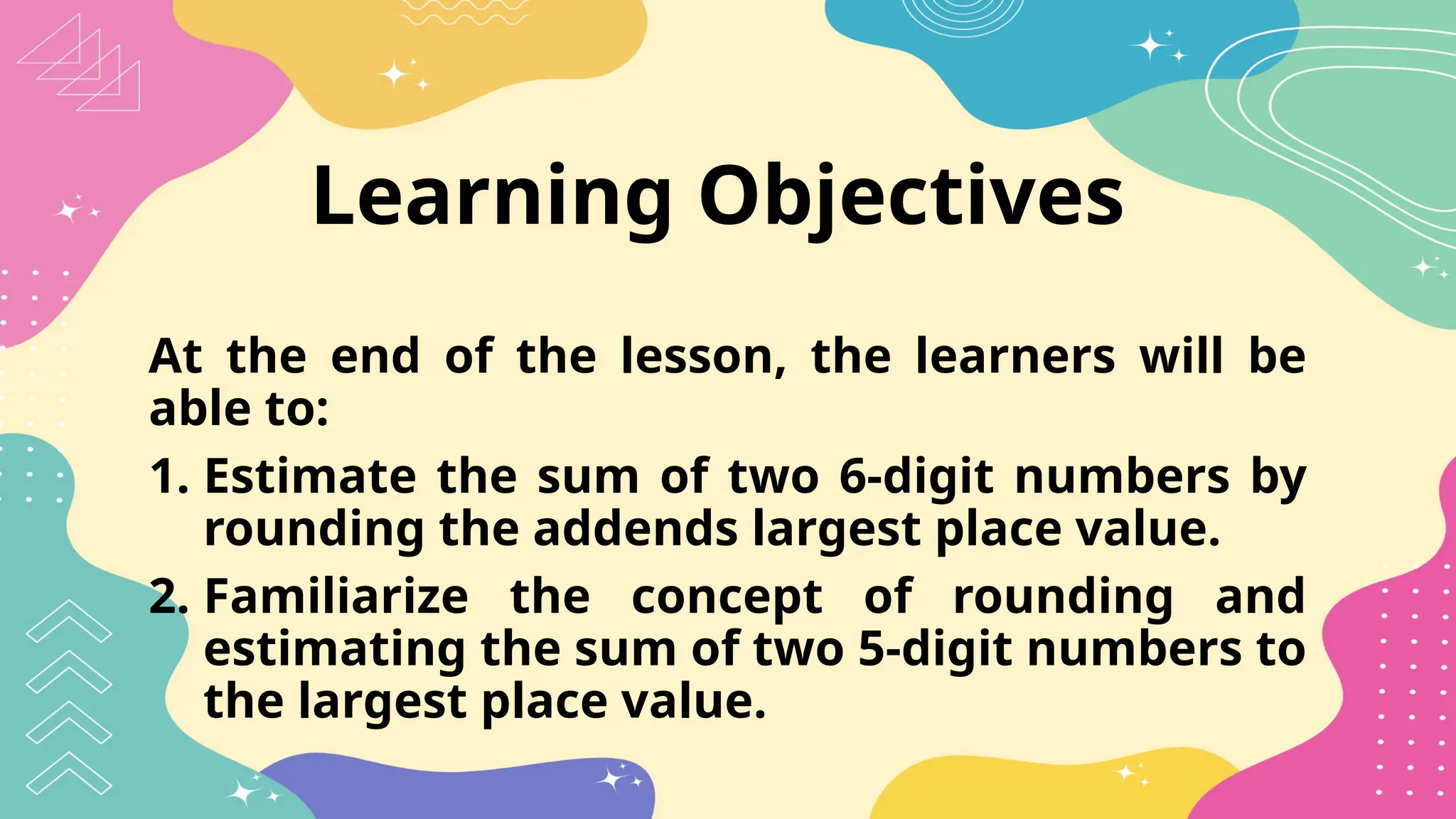 Learning Objectives

At the end of the lesson, the learners will be able to:

1. Estimate the sum of two 6-digit numbers by rounding the addends largest place value.

2. Familiarize the concept of rounding and estimating the sum of two 5-digit numbers to the largest place value.